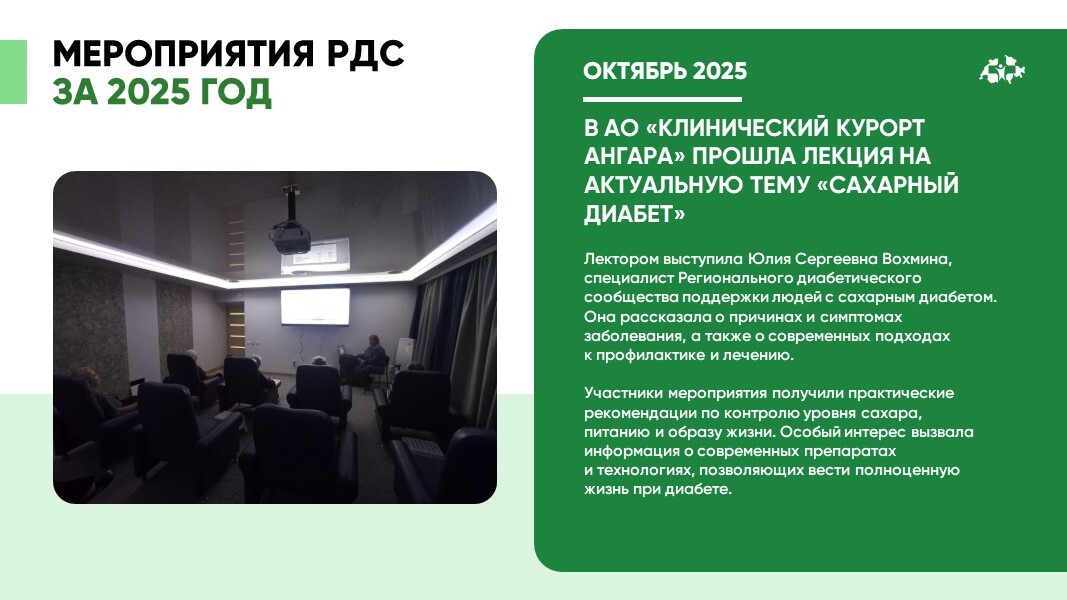 МЕРОПРИЯТИЯ РДС
ЗА 2025 ГОД

ОКТЯБРЬ 2025

В АО «КЛИНИЧЕСКИЙ КУРОРТ АНГАРА» ПРОШЛА ЛЕКЦИЯ НА АКТУАЛЬНУЮ ТЕМУ «САХАРНЫЙ ДИАБЕТ»

Лектором выступила Юлия Сергеевна Вохмина, специалист Регионального диабетического сообщества поддержки людей с сахарным диабетом. Она рассказала о причинах и симптомах заболевания, а также о современных подходах к профилактике и лечению.

Участники мероприятия получили практические рекомендации по контролю уровня сахара, питанию и образу жизни. Особый интерес вызвала информация о современных препаратах и технологиях, позволяющих вести полноценную жизнь при диабете.